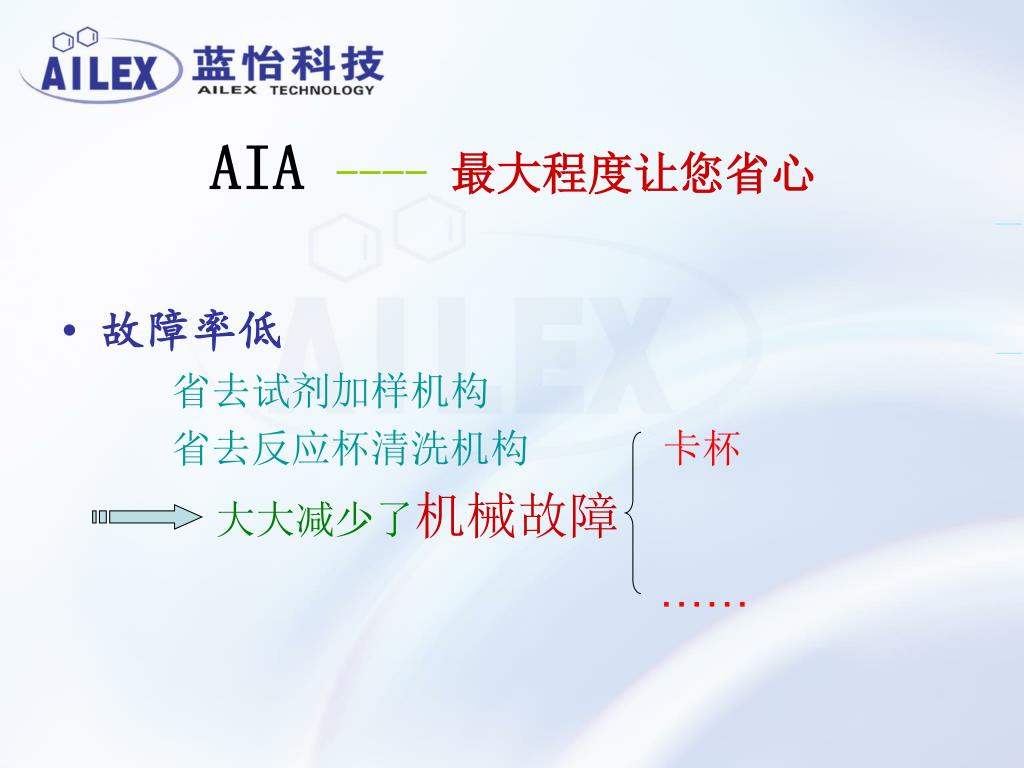 AILEX 蓝怡科技
AILEX TECHNOLOGY

AIA ---- 最大程度让您省心

• 故障率低

省去试剂加样机构

省去反应杯清洗机构

大大减少了机械故障

卡杯

……